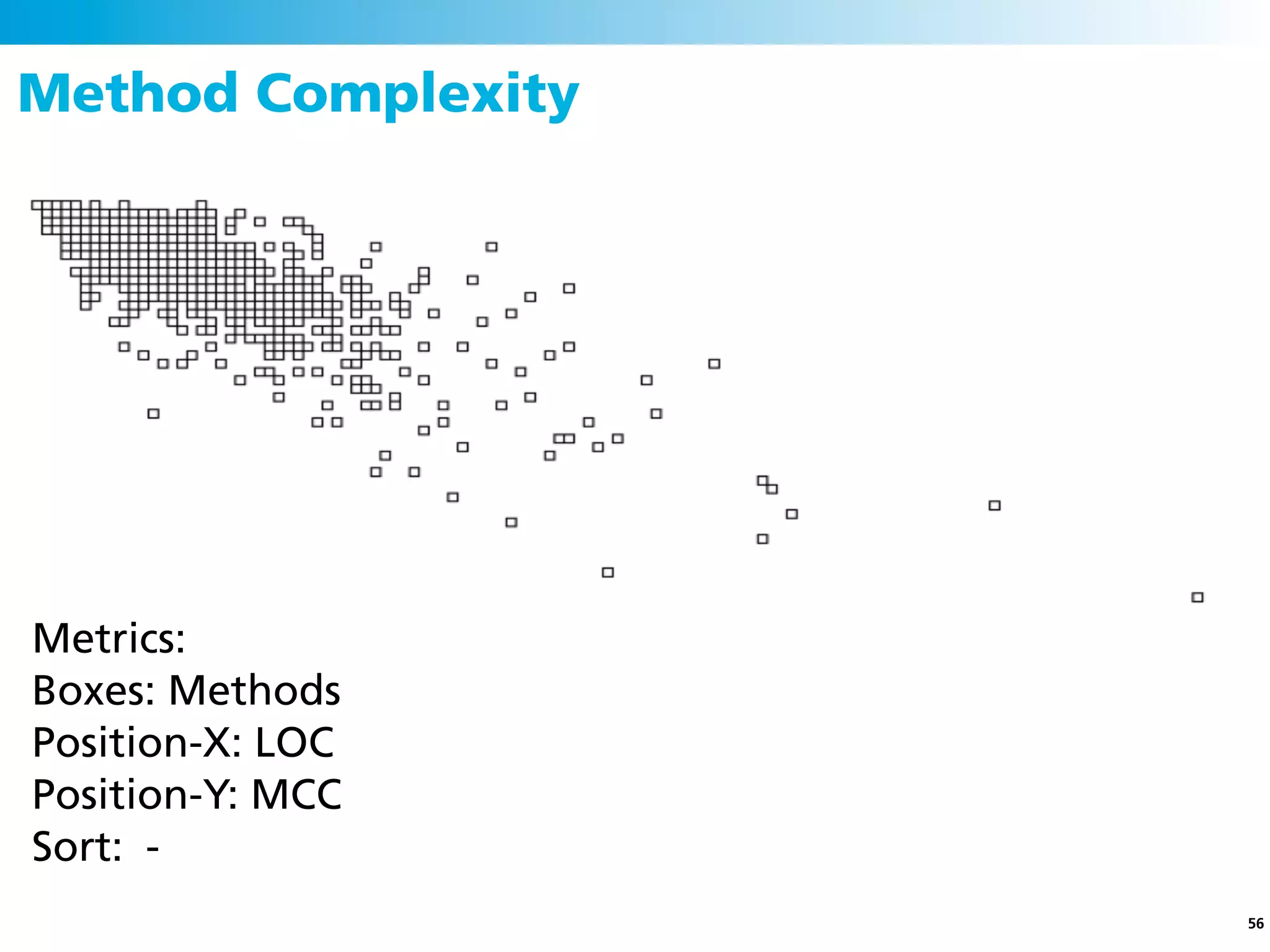 Method Complexity

Metrics:
Boxes: Methods
Position-X: LOC
Position-Y: MCC
Sort: -

56